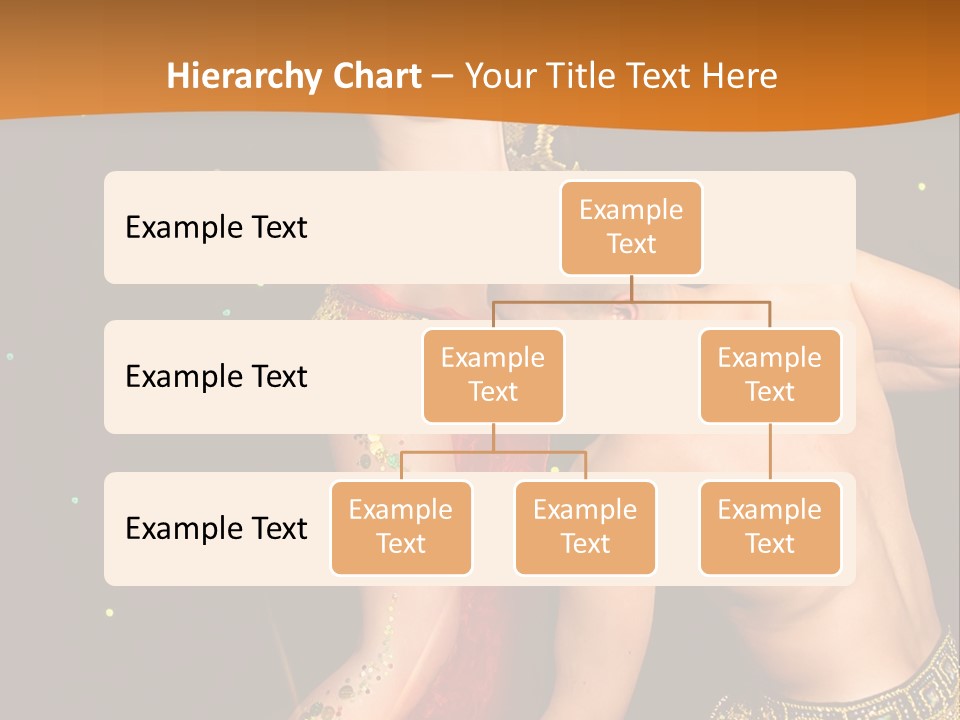 Hierarchy Chart – Your Title Text Here

Example Text

Example Text

Example Text

Example Text

Example Text

Example Text

Example Text

Example Text

Example Text